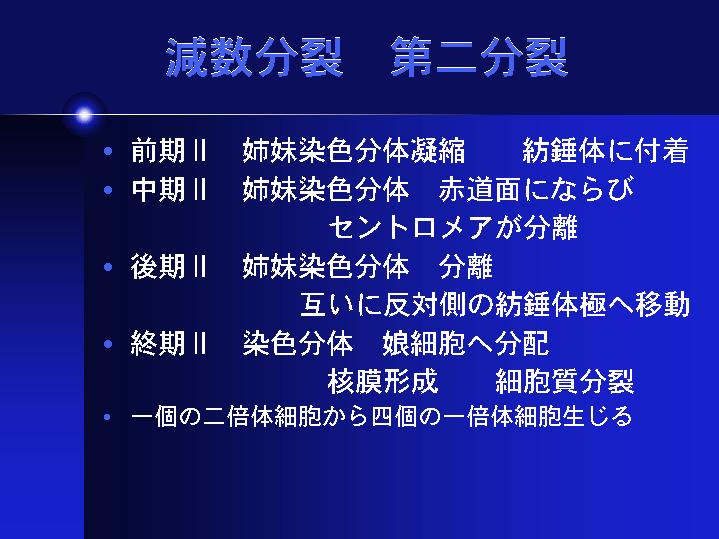 減数分裂　第二分裂

• 前期Ⅱ　姉妹染色分体凝縮　　紡錘体に付着
• 中期Ⅱ　姉妹染色分体　赤道面にならび
　　　　　セントロメアが分離
• 後期Ⅱ　姉妹染色分体　分離
　　　　　互いに反対側の紡錘体極へ移動
• 終期Ⅱ　染色分体　娘細胞へ分配
　　　　　核膜形成　　細胞質分裂
• 一個の二倍体細胞から四個の一倍体細胞生じる